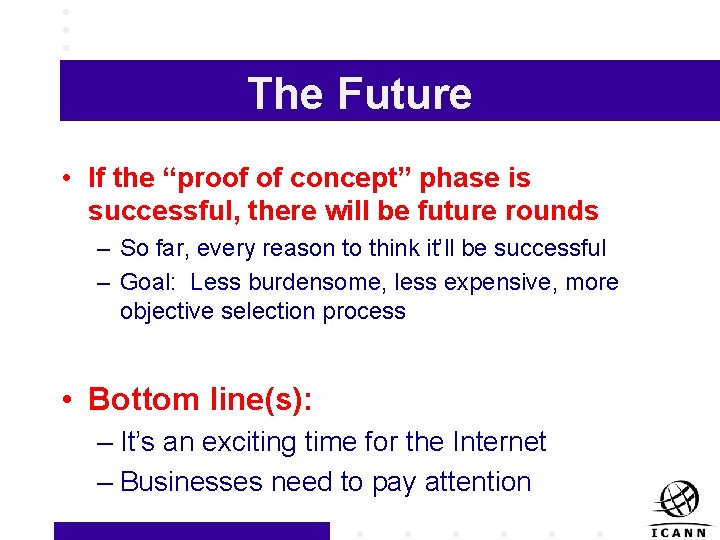 The Future

• If the “proof of concept” phase is successful, there will be future rounds

– So far, every reason to think it’ll be successful

– Goal: Less burdensome, less expensive, more objective selection process

• Bottom line(s):

– It’s an exciting time for the Internet

– Businesses need to pay attention

ICANN